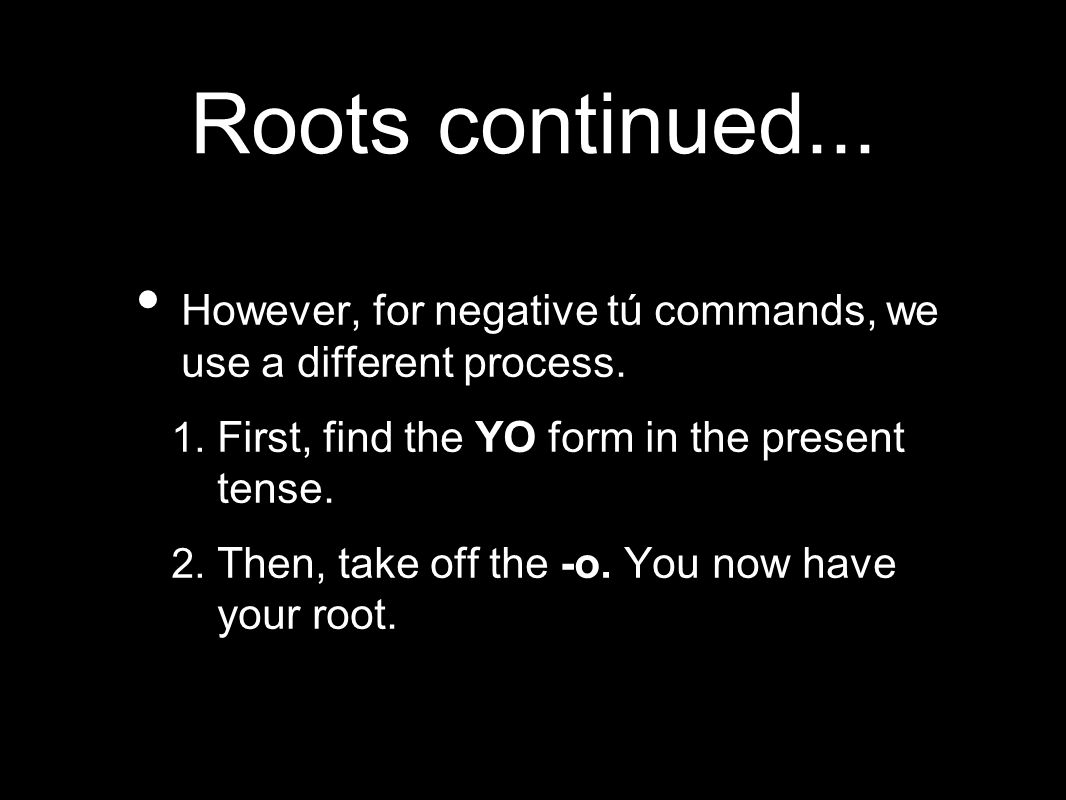 Roots continued...

• However, for negative tú commands, we use a different process.

1. First, find the YO form in the present tense.

2. Then, take off the -o. You now have your root.